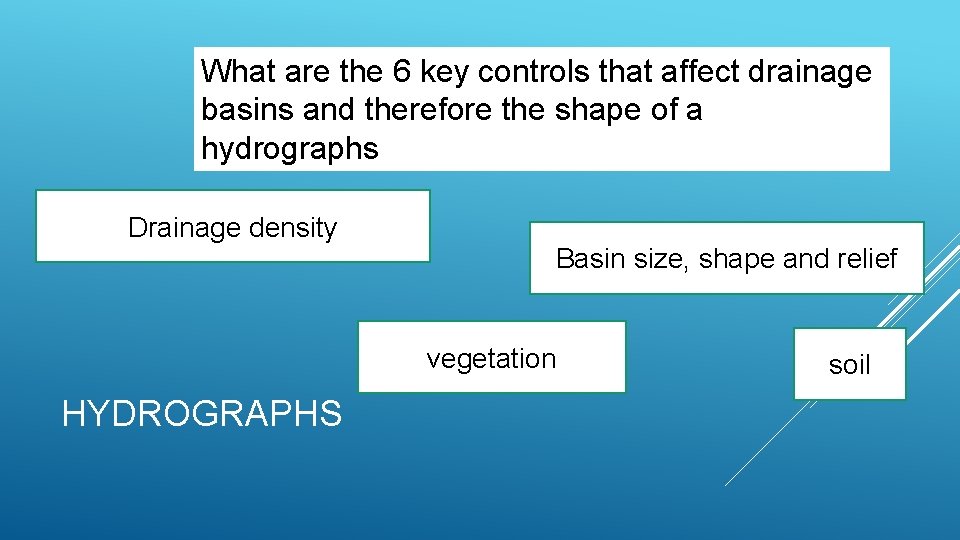 What are the 6 key controls that affect drainage basins and therefore the shape of a hydrographs

Drainage density

Basin size, shape and relief

vegetation

soil

HYDROGRAPHS